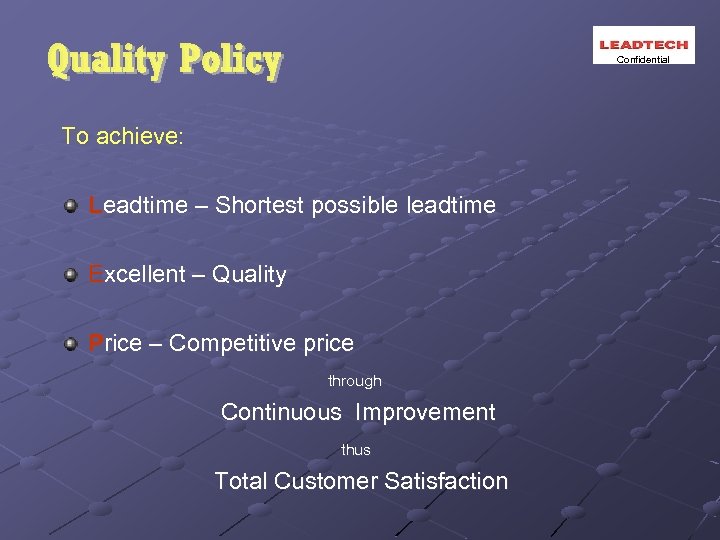 Quality Policy

LEADTECH
Confidential

To achieve:

Leadtime – Shortest possible leadtime

Excellent – Quality

Price – Competitive price

through

Continuous Improvement

thus

Total Customer Satisfaction